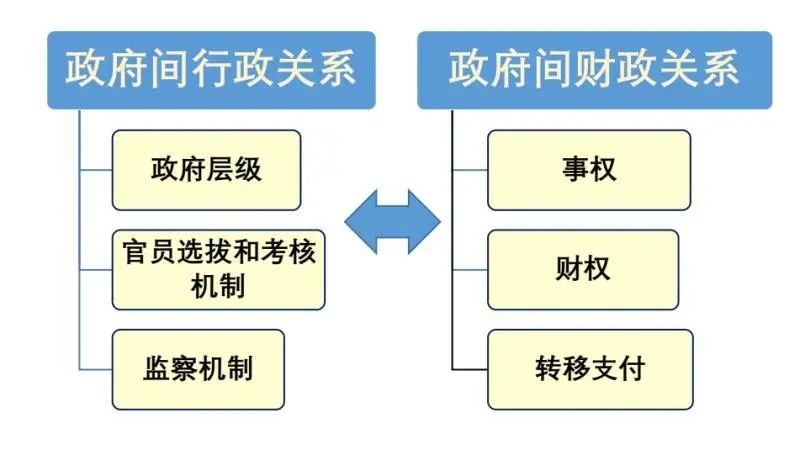 政府间行政关系

政府层级

官员选拔和考核机制

监察机制

政府间财政关系

事权

财权

转移支付